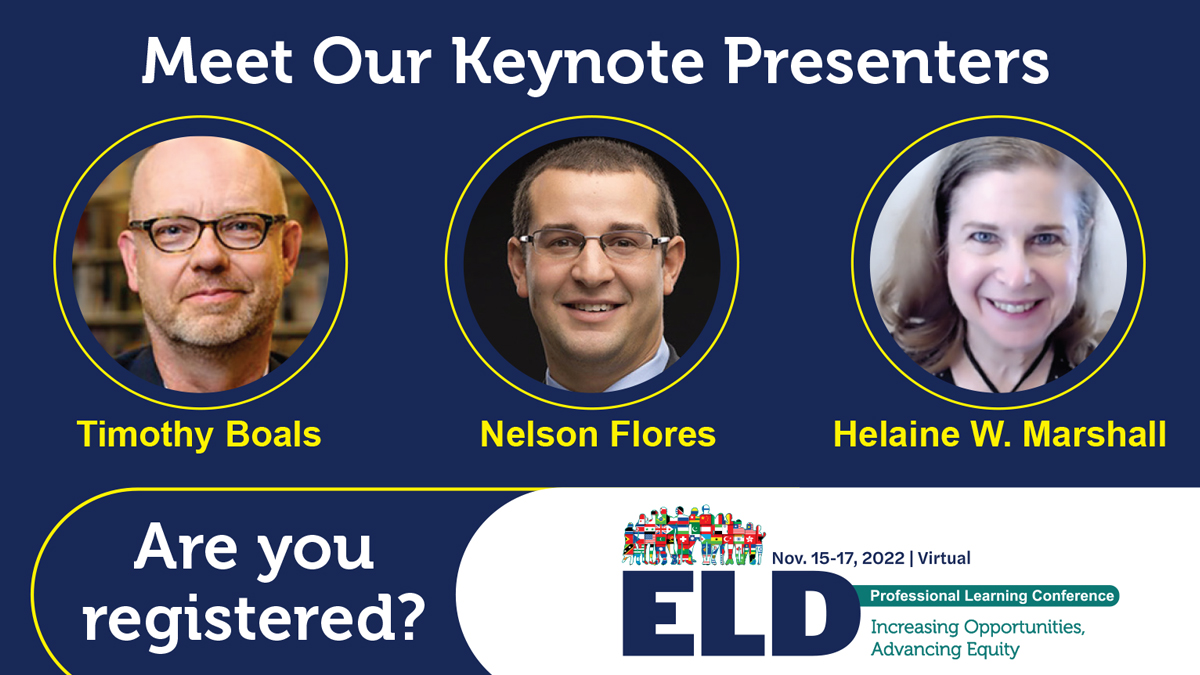 Meet Our Keynote Presenters

Timothy Boals

Nelson Flores

Helaine W. Marshall

Are you registered?

Nov. 15-17, 2022 | Virtual

ELD

Professional Learning Conference

Increasing Opportunities, Advancing Equity